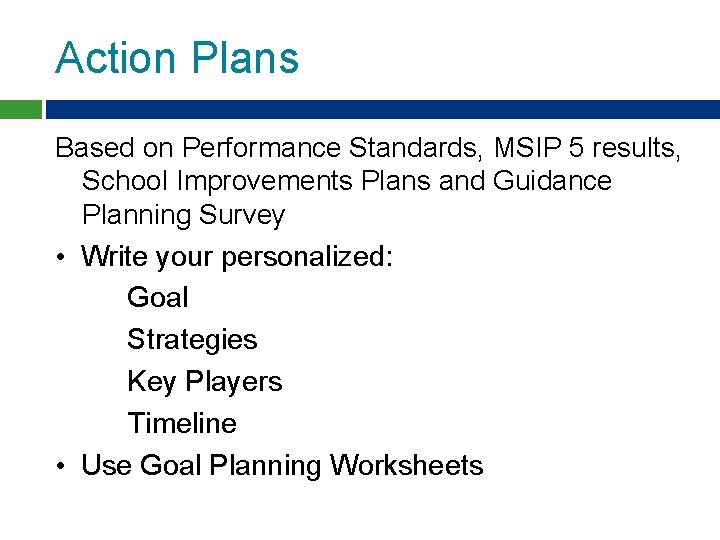 Action Plans

Based on Performance Standards, MSIP 5 results, School Improvements Plans and Guidance Planning Survey

• Write your personalized:
Goal
Strategies
Key Players
Timeline
• Use Goal Planning Worksheets